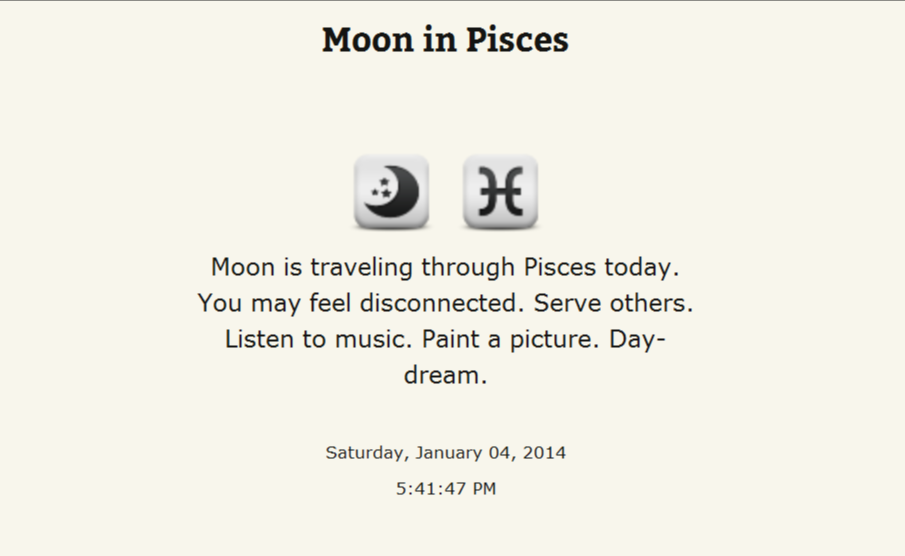 Moon in Pisces

Moon is traveling through Pisces today. You may feel disconnected. Serve others. Listen to music. Paint a picture. Daydream.

Saturday, January 04, 2014

5:41:47 PM